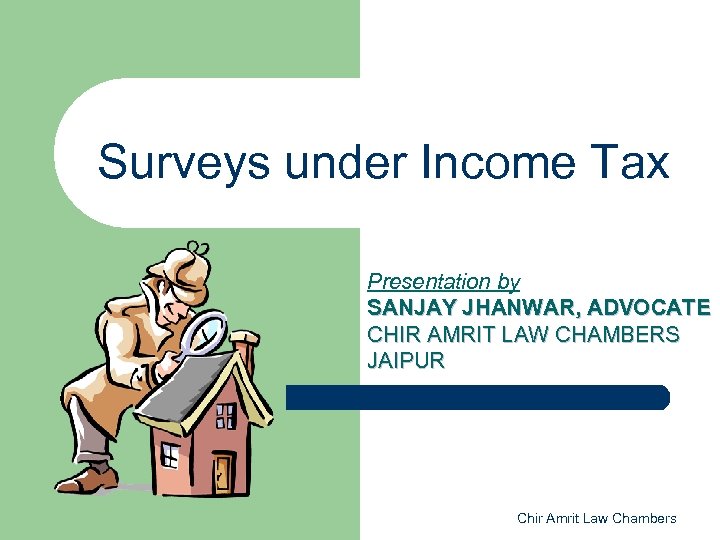 Surveys under Income Tax

Presentation by
SANJAY JHANWAR, ADVOCATE
CHIR AMRIT LAW CHAMBERS
JAIPUR

Chir Amrit Law Chambers